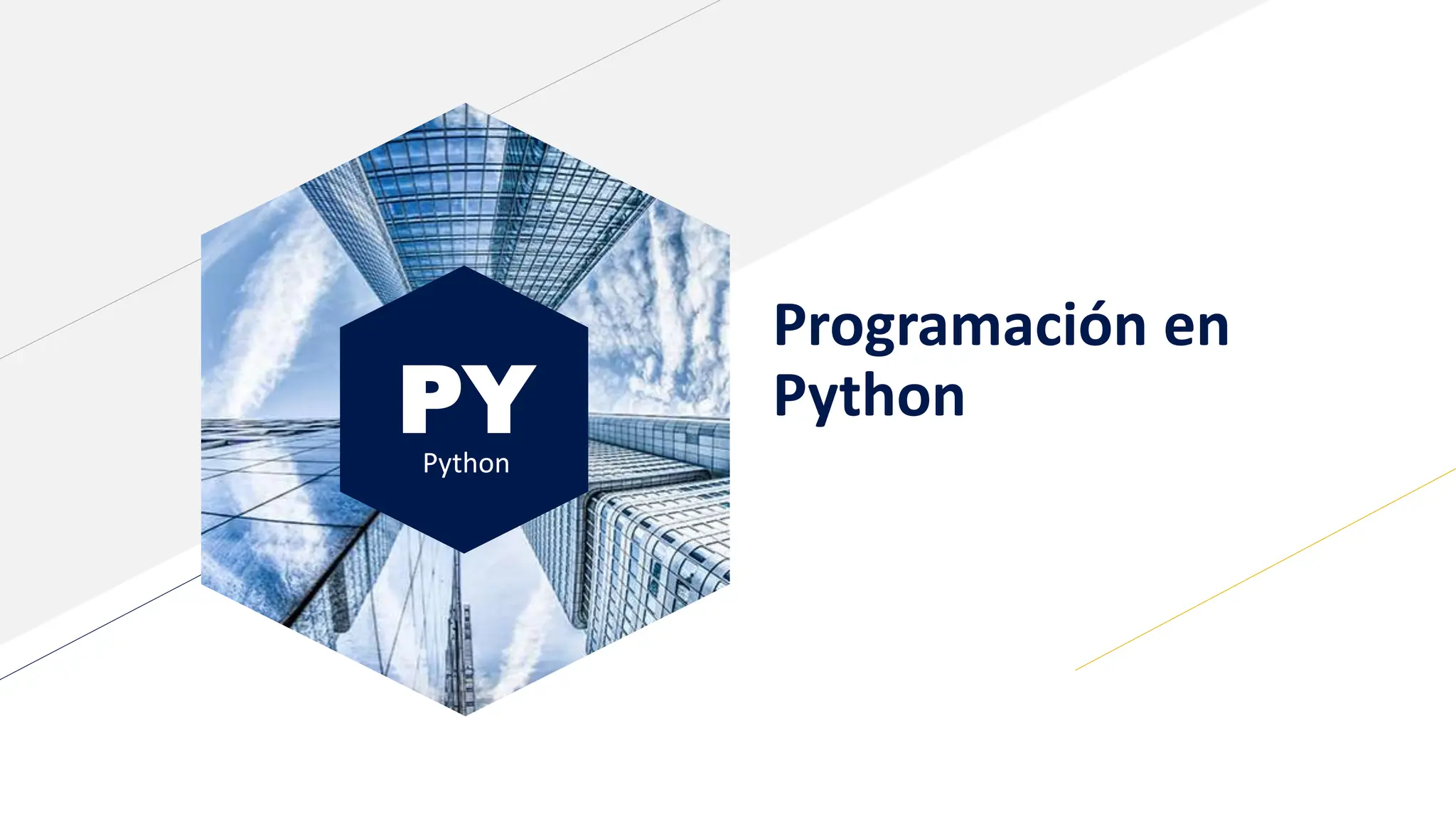 PY
Python

Programación en Python